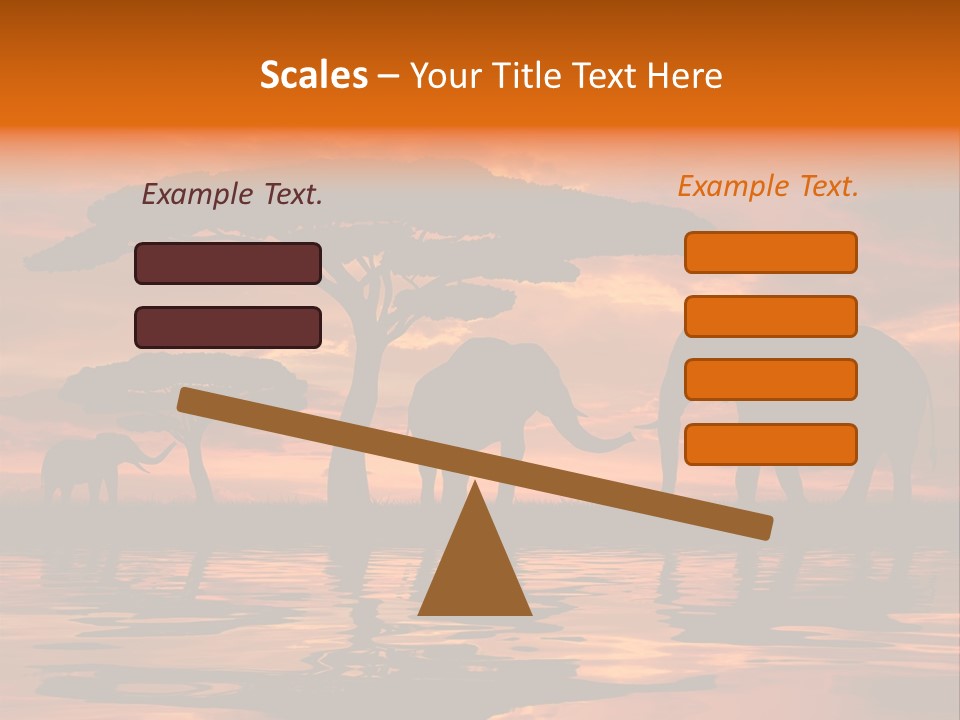 Scales – Your Title Text Here

Example Text.

Example Text.